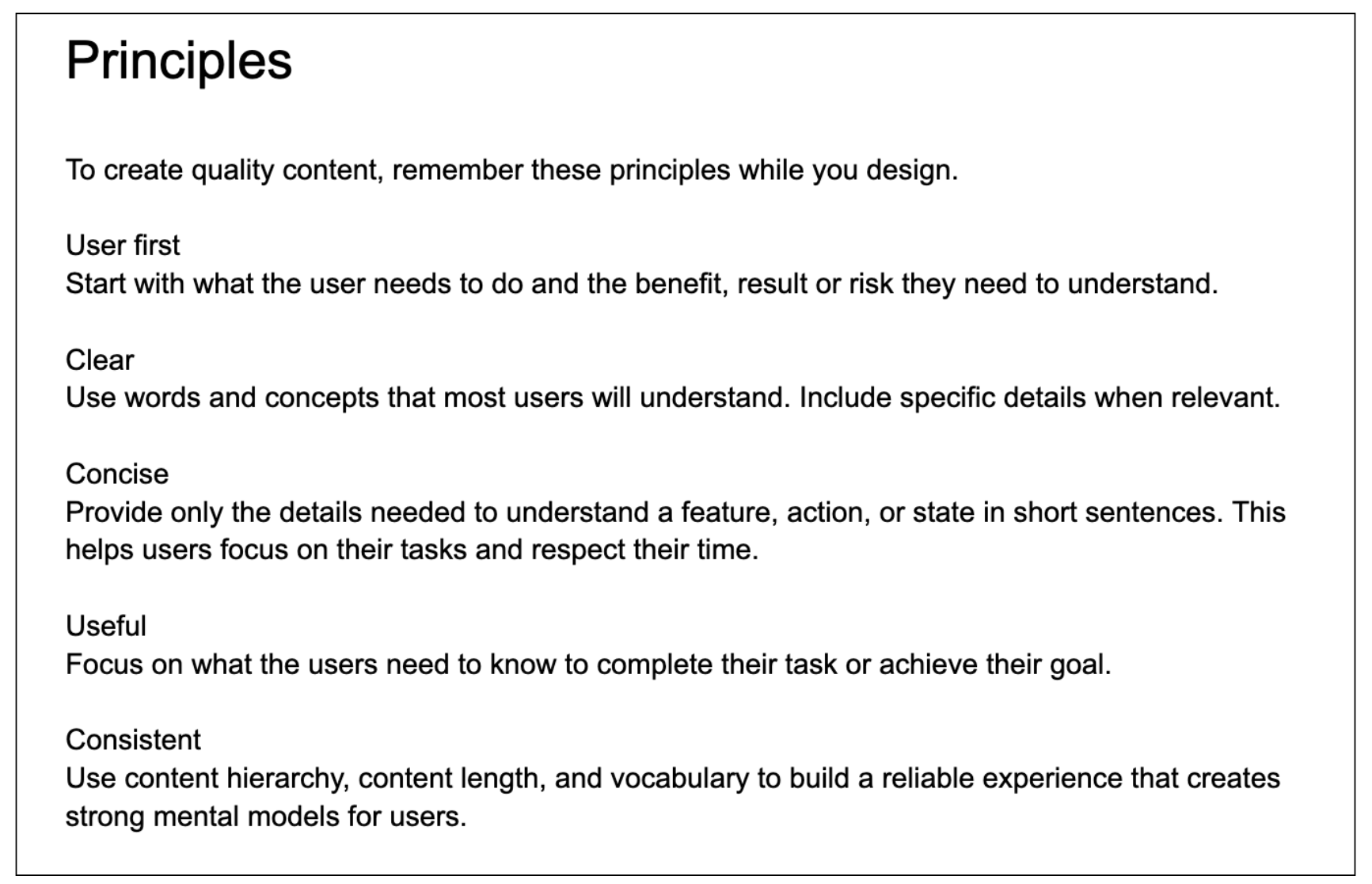 Principles

To create quality content, remember these principles while you design.

User first
Start with what the user needs to do and the benefit, result or risk they need to understand.

Clear
Use words and concepts that most users will understand. Include specific details when relevant.

Concise
Provide only the details needed to understand a feature, action, or state in short sentences. This helps users focus on their tasks and respect their time.

Useful
Focus on what the users need to know to complete their task or achieve their goal.

Consistent
Use content hierarchy, content length, and vocabulary to build a reliable experience that creates strong mental models for users.